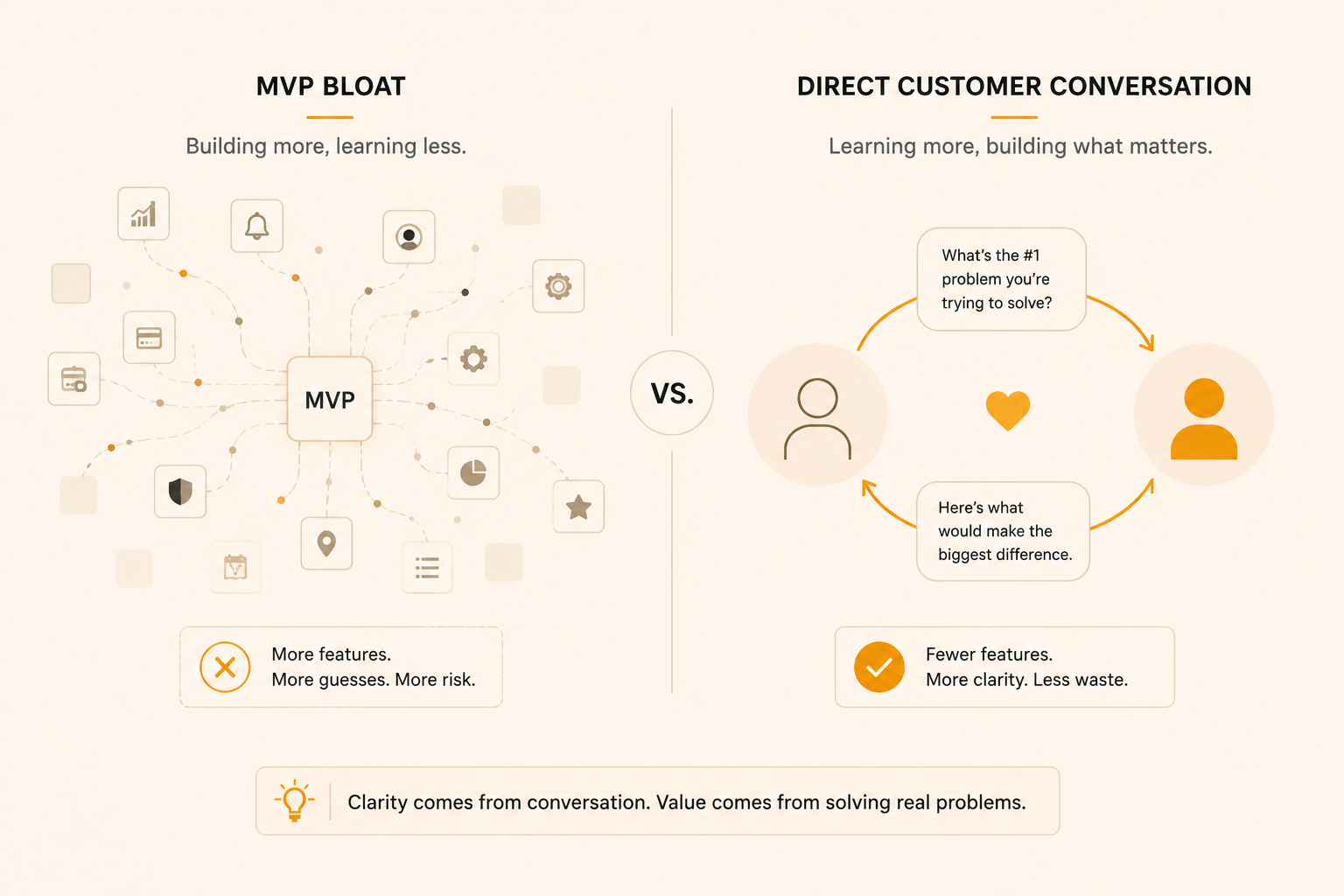 MVP BLOAT

Building more, learning less.

MVP

More features.
More guesses. More risk.

VS.

DIRECT CUSTOMER CONVERSATION

Learning more, building what matters.

What's the #1 problem you're trying to solve?

Here's what would make the biggest difference.

Fewer features.
More clarity. Less waste.

Clarity comes from conversation. Value comes from solving real problems.